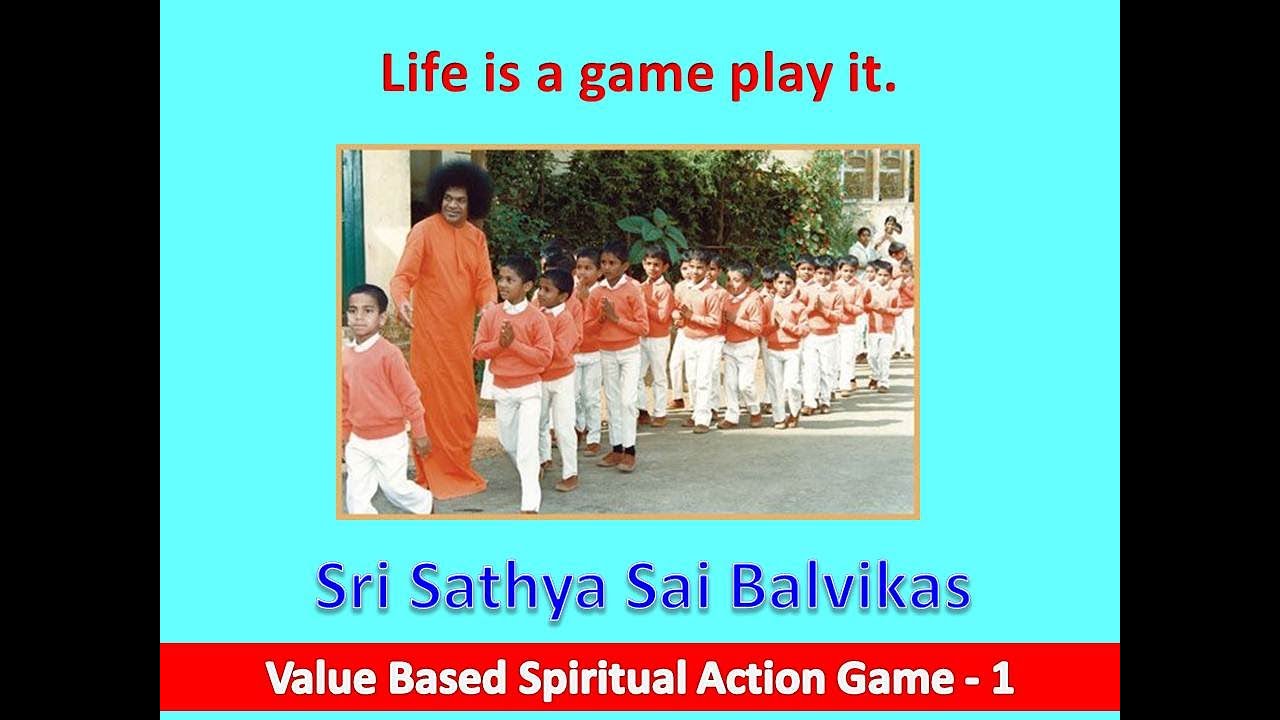 Life is a game play it.

Sri Sathya Sai Balvikas

Value Based Spiritual Action Game - 1